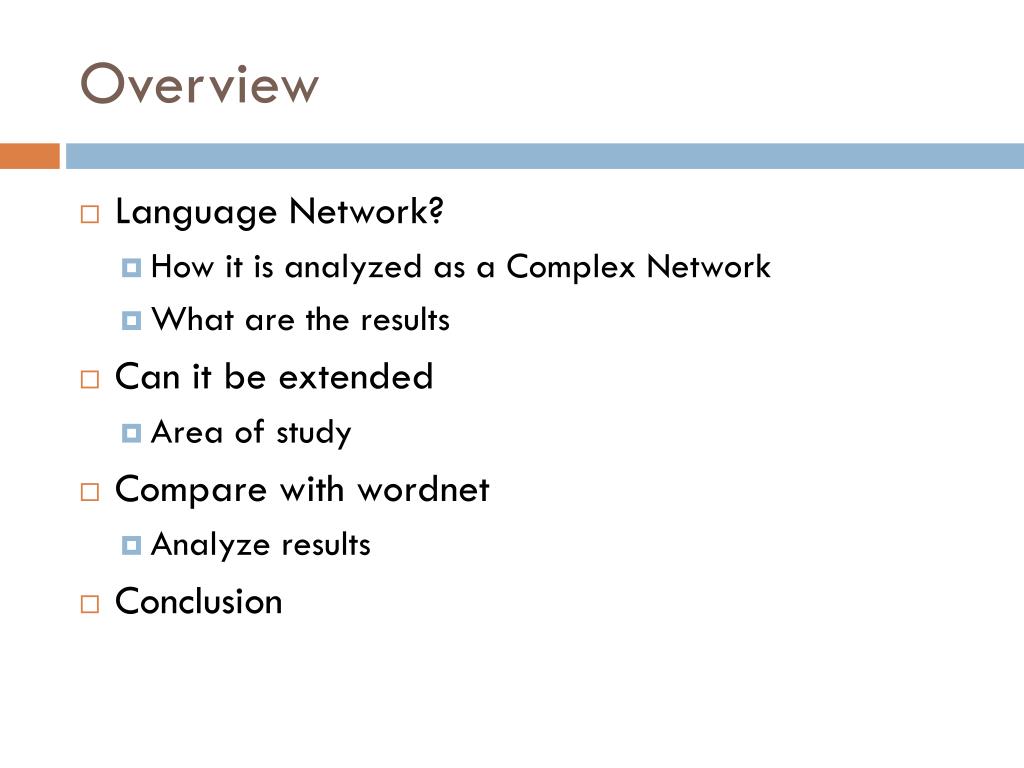 Overview

Language Network?

How it is analyzed as a Complex Network

What are the results

Can it be extended

Area of study

Compare with wordnet

Analyze results

Conclusion